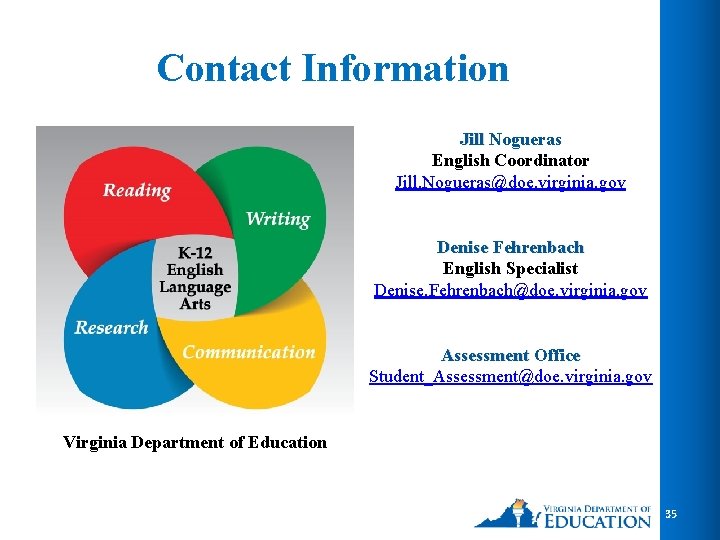 Contact Information

Reading

Writing

K-12 English Language Arts

Research

Communication

Virginia Department of Education

Jill Nogueras
English Coordinator
Jill.Nogueras@doe.virginia.gov

Denise Fehrenbach
English Specialist
Denise.Fehrenbach@doe.virginia.gov

Assessment Office
Student_Assessment@doe.virginia.gov

VIRGINIA DEPARTMENT OF EDUCATION

35